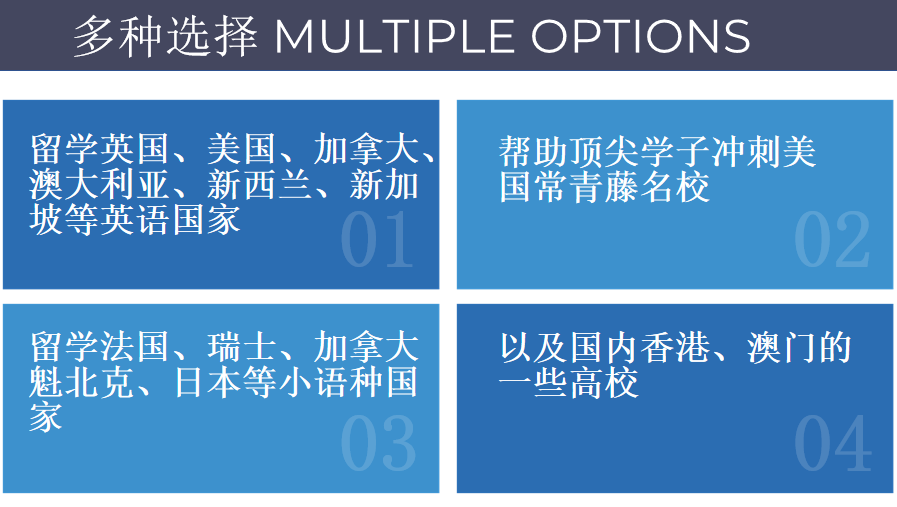 多种选择 MULTIPLE OPTIONS

留学英国、美国、加拿大、澳大利亚、新西兰、新加坡等英语国家

01

帮助顶尖学子冲刺美国常青藤名校

02

留学法国、瑞士、加拿大魁北克、日本等小语种国家

03

以及国内香港、澳门的一些高校

04